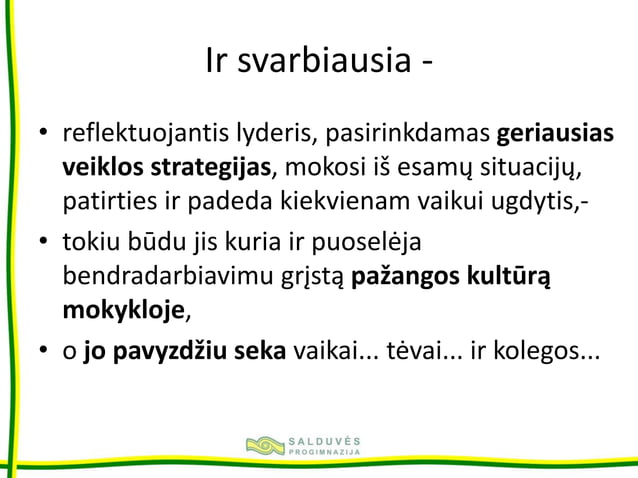 Ir svarbiausia -

• reflektuojantis lyderis, pasirinkdamas **geriausias veiklos strategijas**, mokosi iš esamų situacijų, patirties ir padeda kiekvienam vaikui ugdytis,-

• tokiu būdu jis kuria ir puoselėja bendradarbiavimu grįstą **pažangos kultūrą mokykloje**,

• o **jo pavyzdžiu seka** vaikai... tėvai... ir kolegos...

SALDUVĖS PROGIMNAZIJA